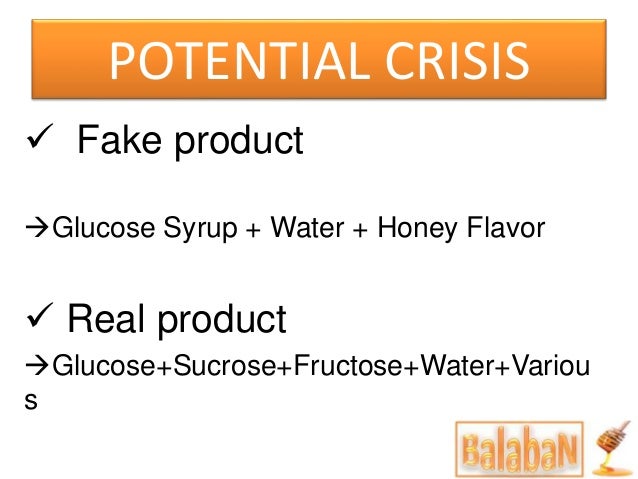 POTENTIAL CRISIS

✓ Fake product

→Glucose Syrup + Water + Honey Flavor

✓ Real product

→Glucose+Sucrose+Fructose+Water+Various

BalabaN